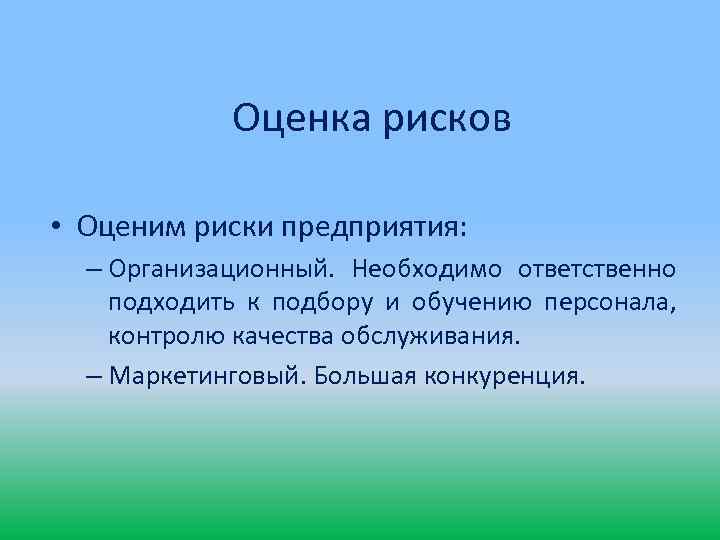 Оценка рисков

• Оценим риски предприятия:

– Организационный. Необходимо ответственно подходить к подбору и обучению персонала, контролю качества обслуживания.

– Маркетинговый. Большая конкуренция.